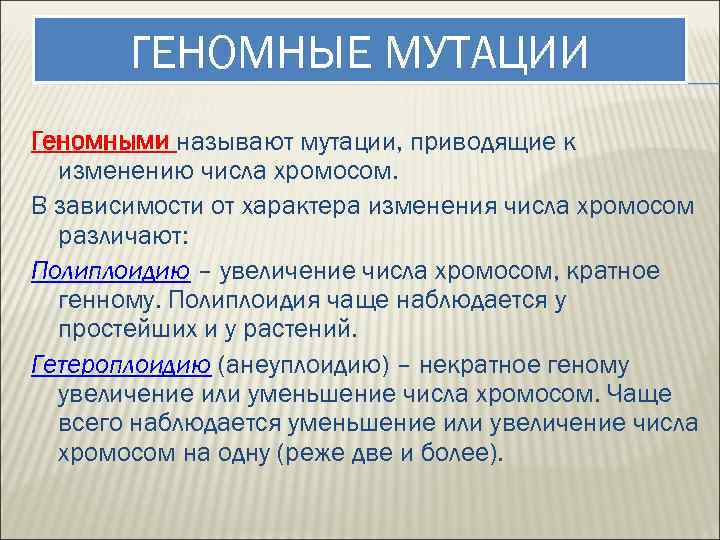 ГЕНОМНЫЕ МУТАЦИИ

Геномными называют мутации, приводящие к изменению числа хромосом.

В зависимости от характера изменения числа хромосом различают:

Полиплоидию – увеличение числа хромосом, кратное генному. Полиплоидия чаще наблюдается у простейших и у растений.

Гетероплоидию (анеуплоидию) – некратное геному увеличение или уменьшение числа хромосом. Чаще всего наблюдается уменьшение или увеличение числа хромосом на одну (реже две и более).